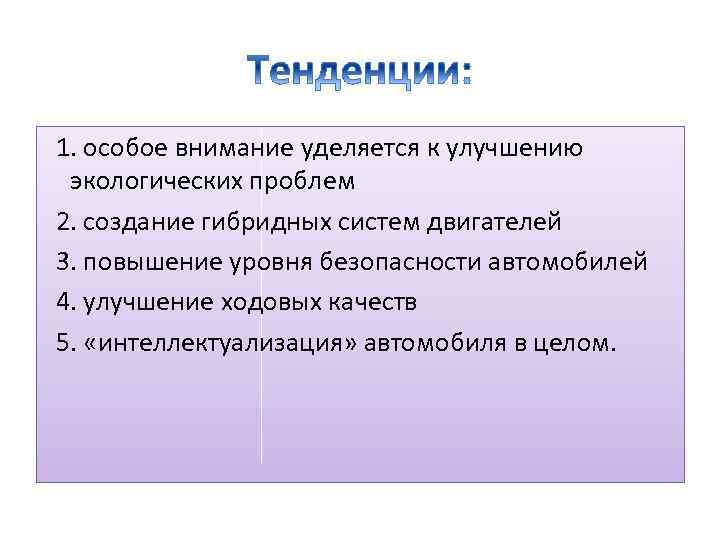 Тенденции:

1. особое внимание уделяется к улучшению экологических проблем

2. создание гибридных систем двигателей

3. повышение уровня безопасности автомобилей

4. улучшение ходовых качеств

5. «интеллектуализация» автомобиля в целом.